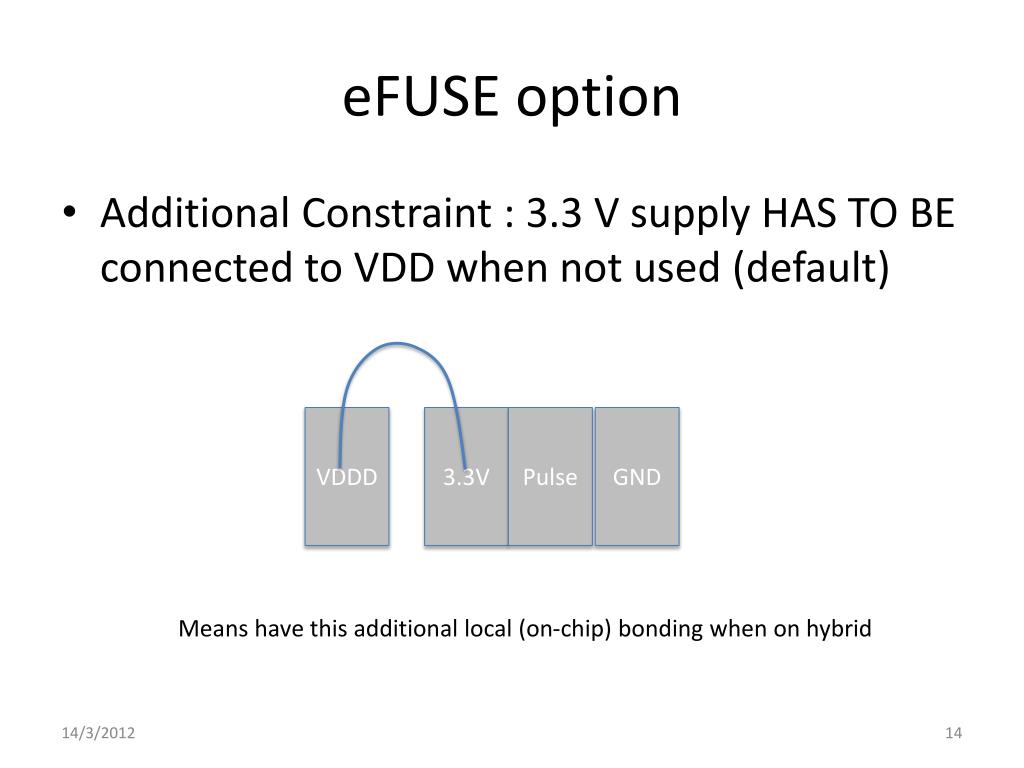 eFUSE option

• Additional Constraint : 3.3 V supply HAS TO BE connected to VDD when not used (default)

VDDD

3.3V

Pulse

GND

Means have this additional local (on-chip) bonding when on hybrid

14/3/2012

14